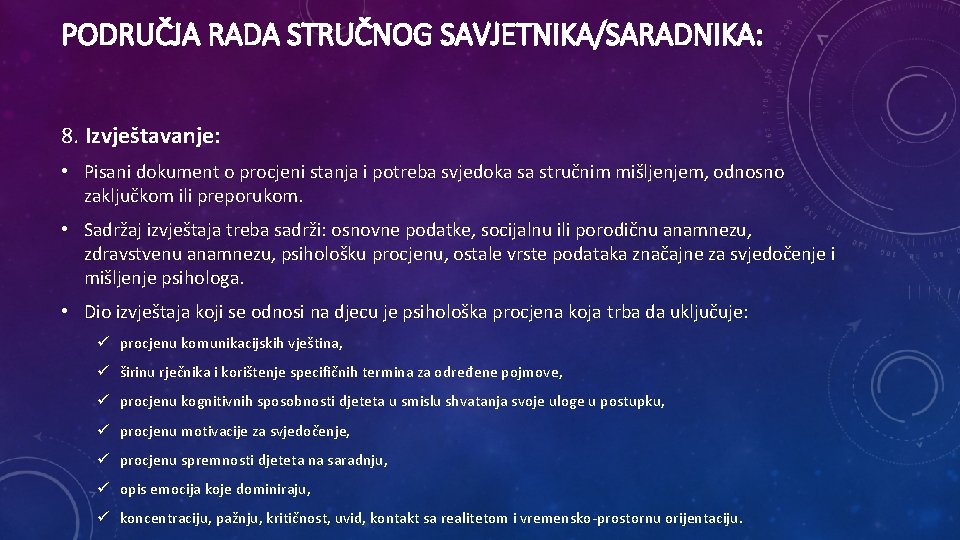 PODRUČJA RADA STRUČNOG SAVJETNIKA/SARADNIKA:

8. Izvještavanje:

• Pisani dokument o procjeni stanja i potreba svjedoka sa stručnim mišljenjem, odnosno zaključkom ili preporukom.

• Sadržaj izvještaja treba sadrži: osnovne podatke, socijalnu ili porodičnu anamnezu, zdravstvenu anamnezu, psihološku procjenu, ostale vrste podataka značajne za svjedočenje i mišljenje psihologa.

• Dio izvještaja koji se odnosi na djecu je psihološka procjena koja trba da uključuje:

✓ procjenu komunikacijskih vještina,

✓ širinu rječnika i korištenje specifičnih termina za određene pojmove,

✓ procjenu kognitivnih sposobnosti djeteta u smislu shvatanja svoje uloge u postupku,

✓ procjenu motivacije za svjedočenje,

✓ procjenu spremnosti djeteta na saradnju,

✓ opis emocija koje dominiraju,

✓ koncentraciju, pažnju, kritičnost, uvid, kontakt sa realitetom i vremensko-prostornu orijentaciju.